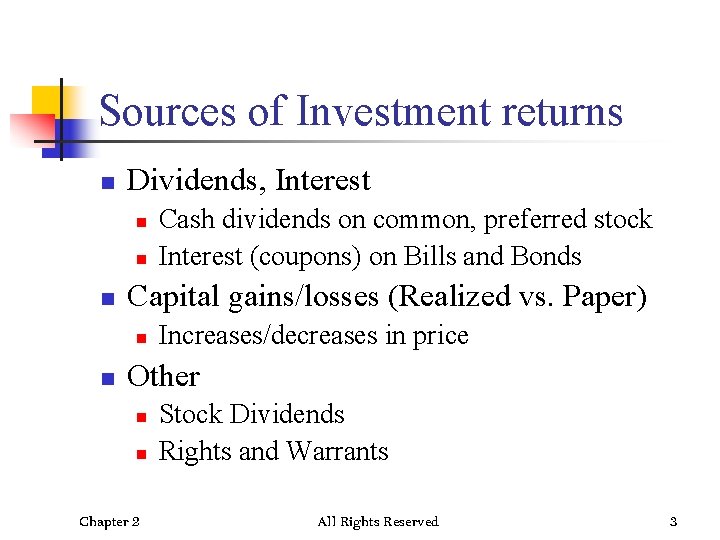 Sources of Investment returns

- Dividends, Interest
  - Cash dividends on common, preferred stock
  - Interest (coupons) on Bills and Bonds
- Capital gains/losses (Realized vs. Paper)
  - Increases/decreases in price
- Other
  - Stock Dividends
  - Rights and Warrants

Chapter 2 All Rights Reserved 3